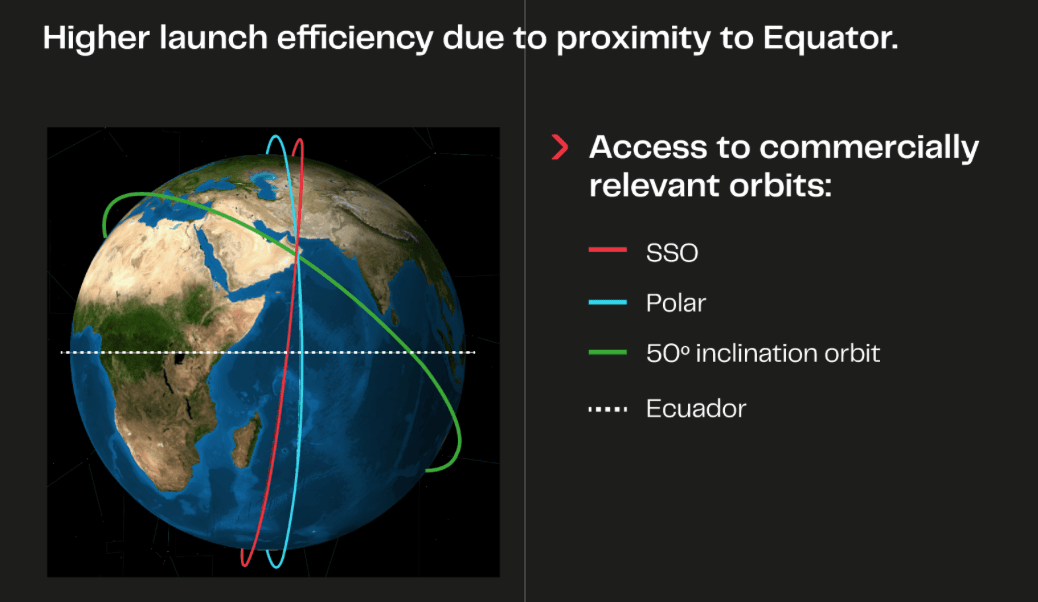 Higher launch efficiency due to proximity to Equator.

Access to commercially relevant orbits:

SSO

Polar

50º inclination orbit

Ecuador